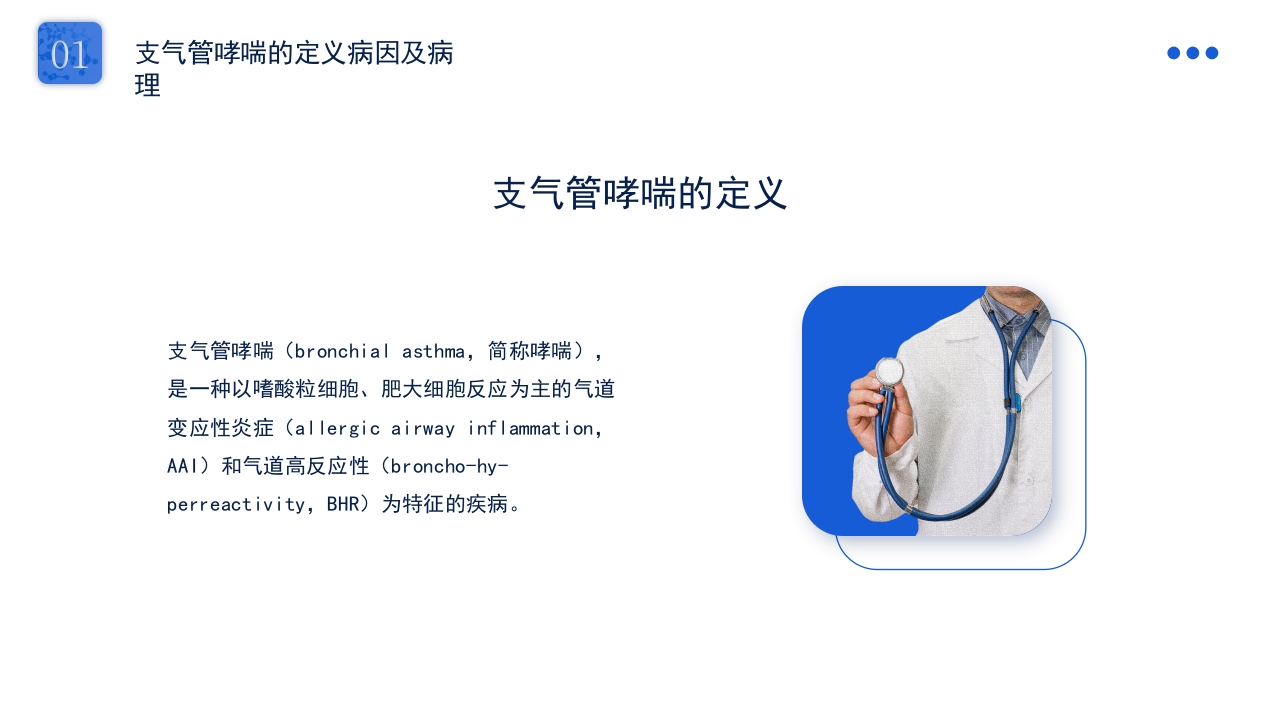 01

支气管哮喘的定义病因及病理

支气管哮喘的定义

支气管哮喘（bronchial asthma，简称哮喘），是一种以嗜酸粒细胞、肥大细胞反应为主的气道变应性炎症（allergic airway inflammation，AAI）和气道高反应性（broncho-hyperreactivity，BHR）为特征的疾病。